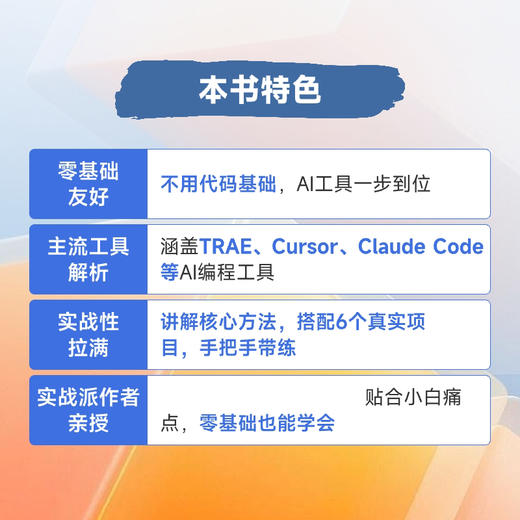 本书特色

| 零基础友好 | 不用代码基础，AI工具一步到位 |
|---|---|
| 主流工具解析 | 涵盖TRAE、Cursor、Claude Code等AI编程工具 |
| 实战性拉满 | 讲解核心方法，搭配6个真实项目，手把手带练 |
| 实战派作者亲授 | 贴合小白痛点，零基础也能学会 |